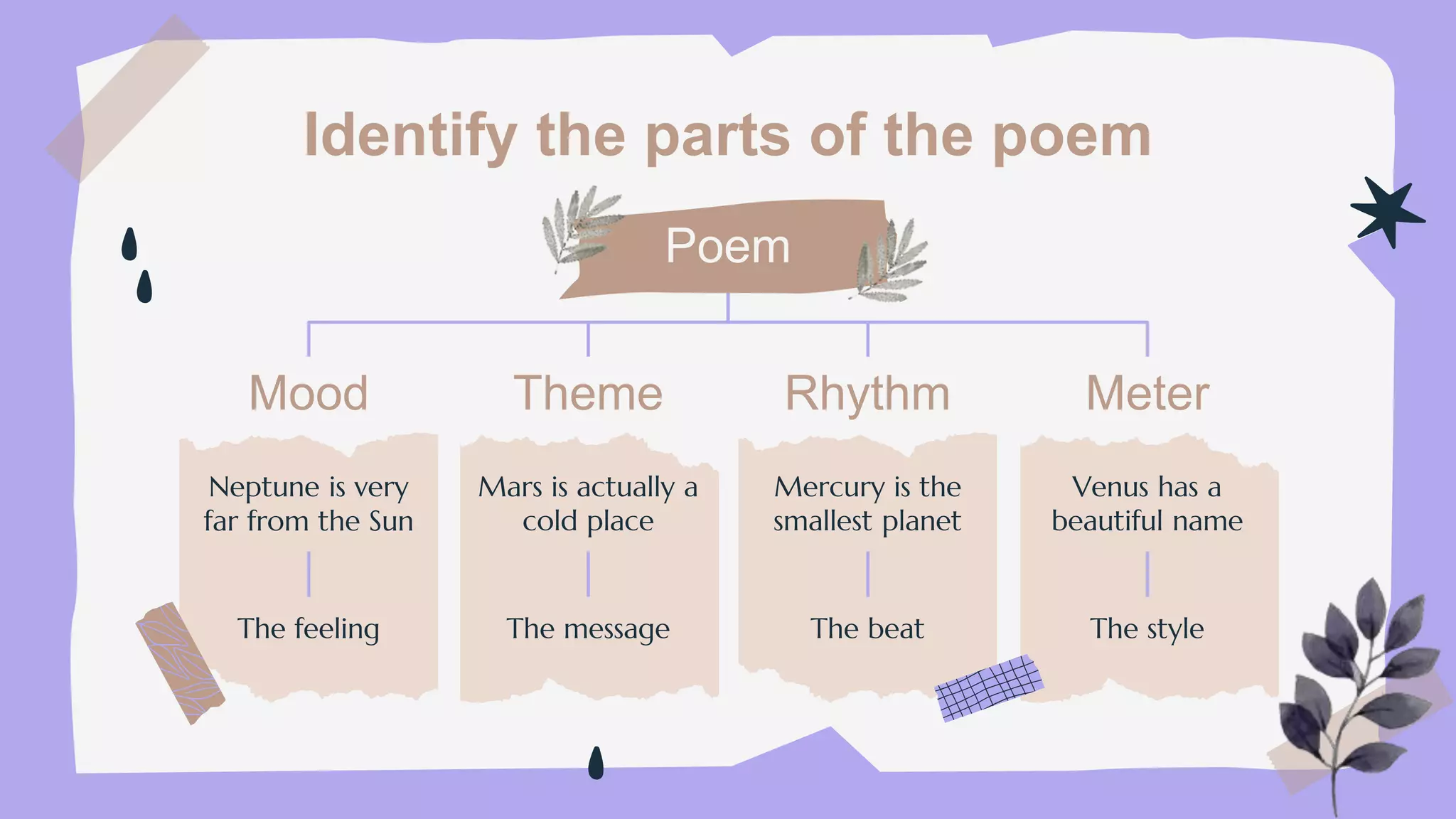 Identify the parts of the poem

Poem

Mood

Neptune is very far from the Sun

The feeling

Theme

Mars is actually a cold place

The message

Rhythm

Mercury is the smallest planet

The beat

Meter

Venus has a beautiful name

The style